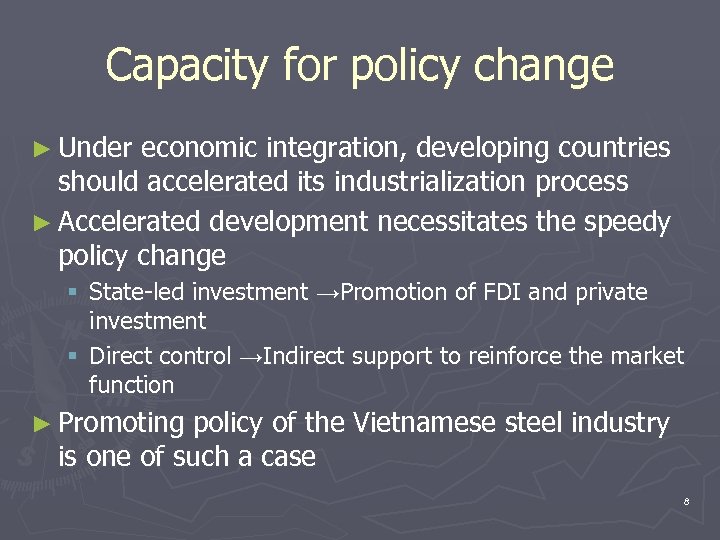 Capacity for policy change

► Under economic integration, developing countries should accelerated its industrialization process

► Accelerated development necessitates the speedy policy change

▪ State-led investment →Promotion of FDI and private investment

▪ Direct control →Indirect support to reinforce the market function

► Promoting policy of the Vietnamese steel industry is one of such a case

8